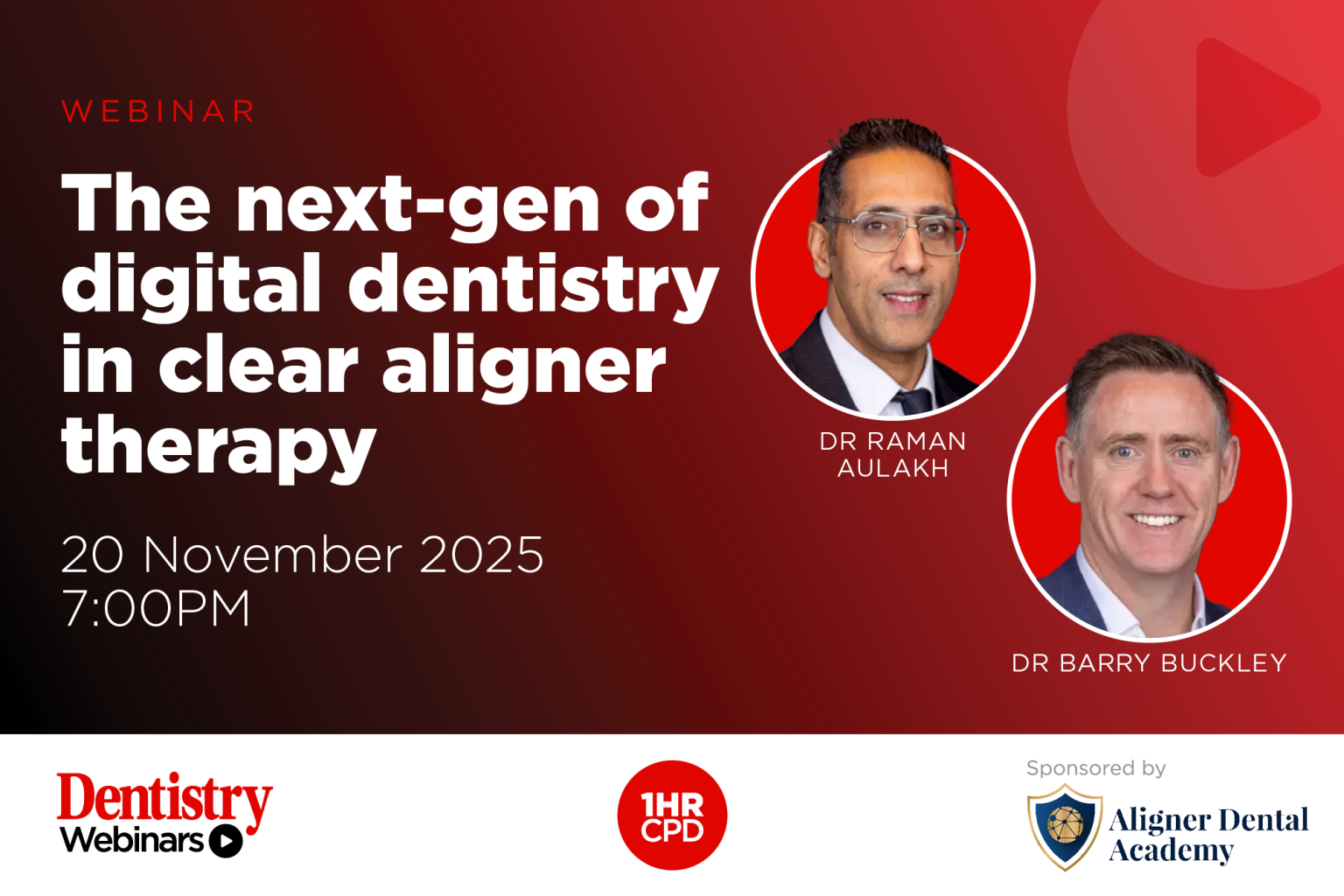 WEBINAR

The next-gen of digital dentistry in clear aligner therapy

20 November 2025
7:00PM

DR RAMAN AULAKH

DR BARRY BUCKLEY

Dentistry Webinars

1HR CPD

Sponsored by

Aligner Dental Academy